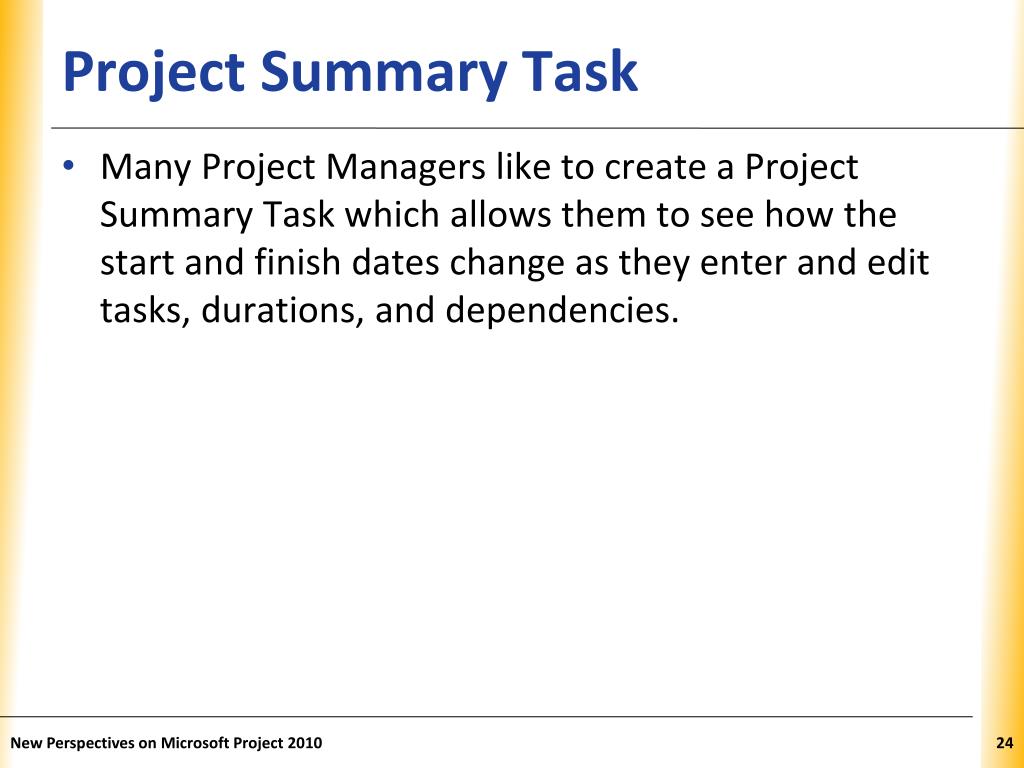 Project Summary Task

• Many Project Managers like to create a Project Summary Task which allows them to see how the start and finish dates change as they enter and edit tasks, durations, and dependencies.

New Perspectives on Microsoft Project 2010

24